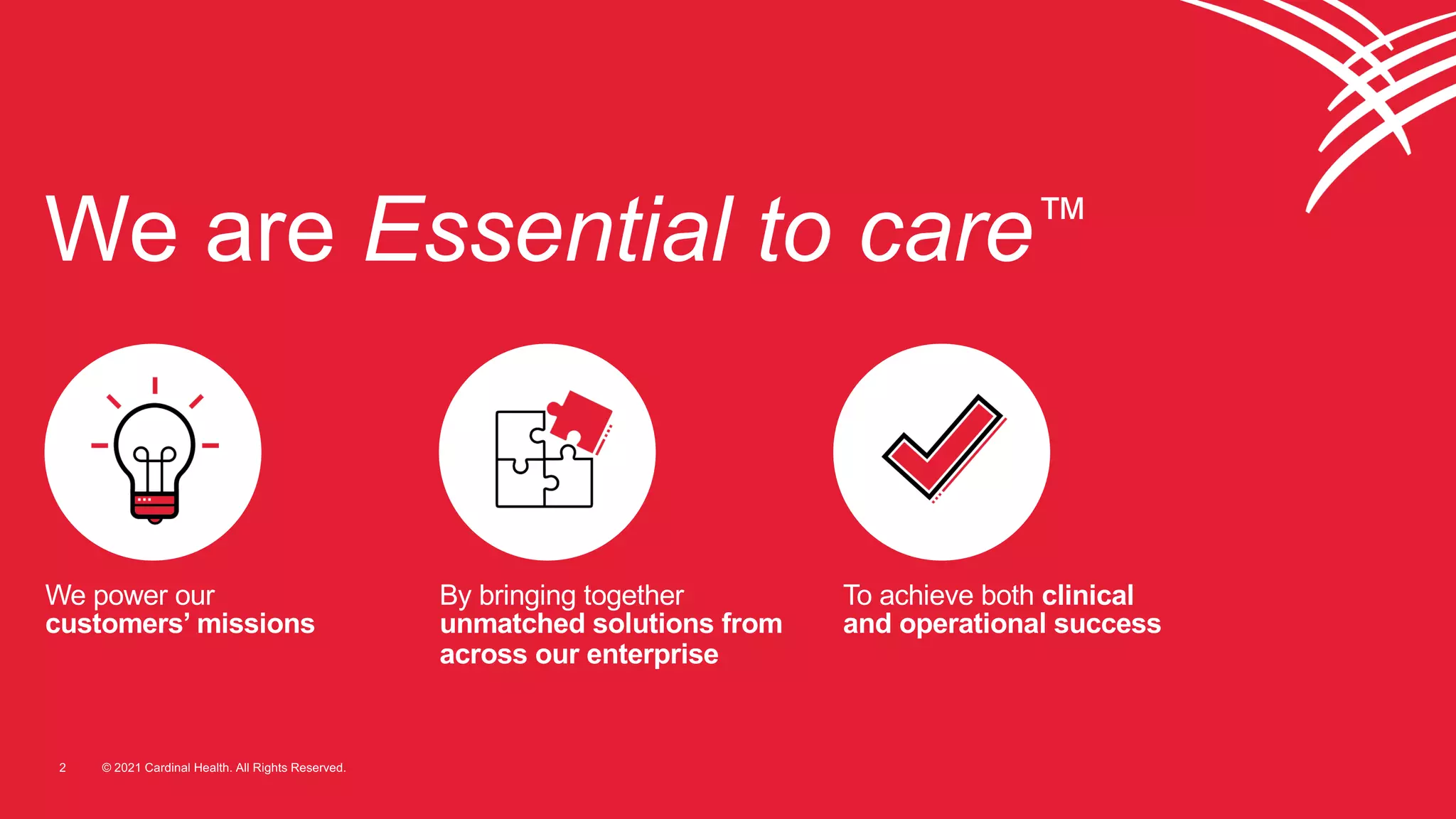 We are Essential to care™

We power our customers' missions

By bringing together unmatched solutions from across our enterprise

To achieve both clinical and operational success

2 © 2021 Cardinal Health. All Rights Reserved.